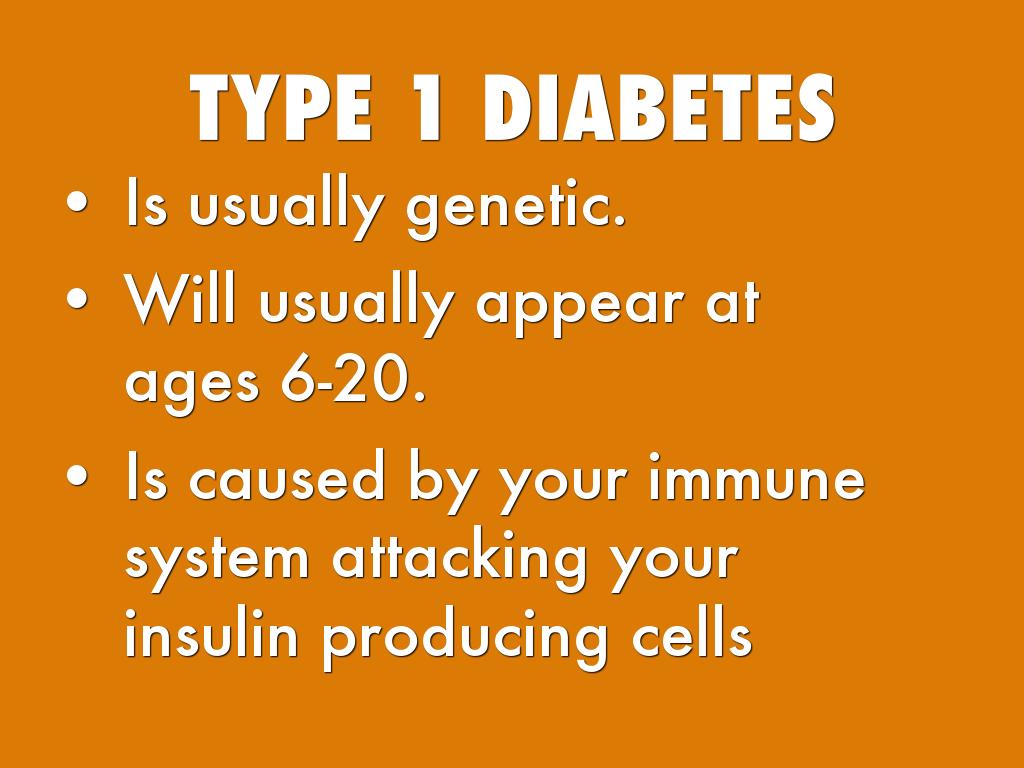 TYPE 1 DIABETES

• Is usually genetic.
• Will usually appear at ages 6-20.
• Is caused by your immune system attacking your insulin producing cells